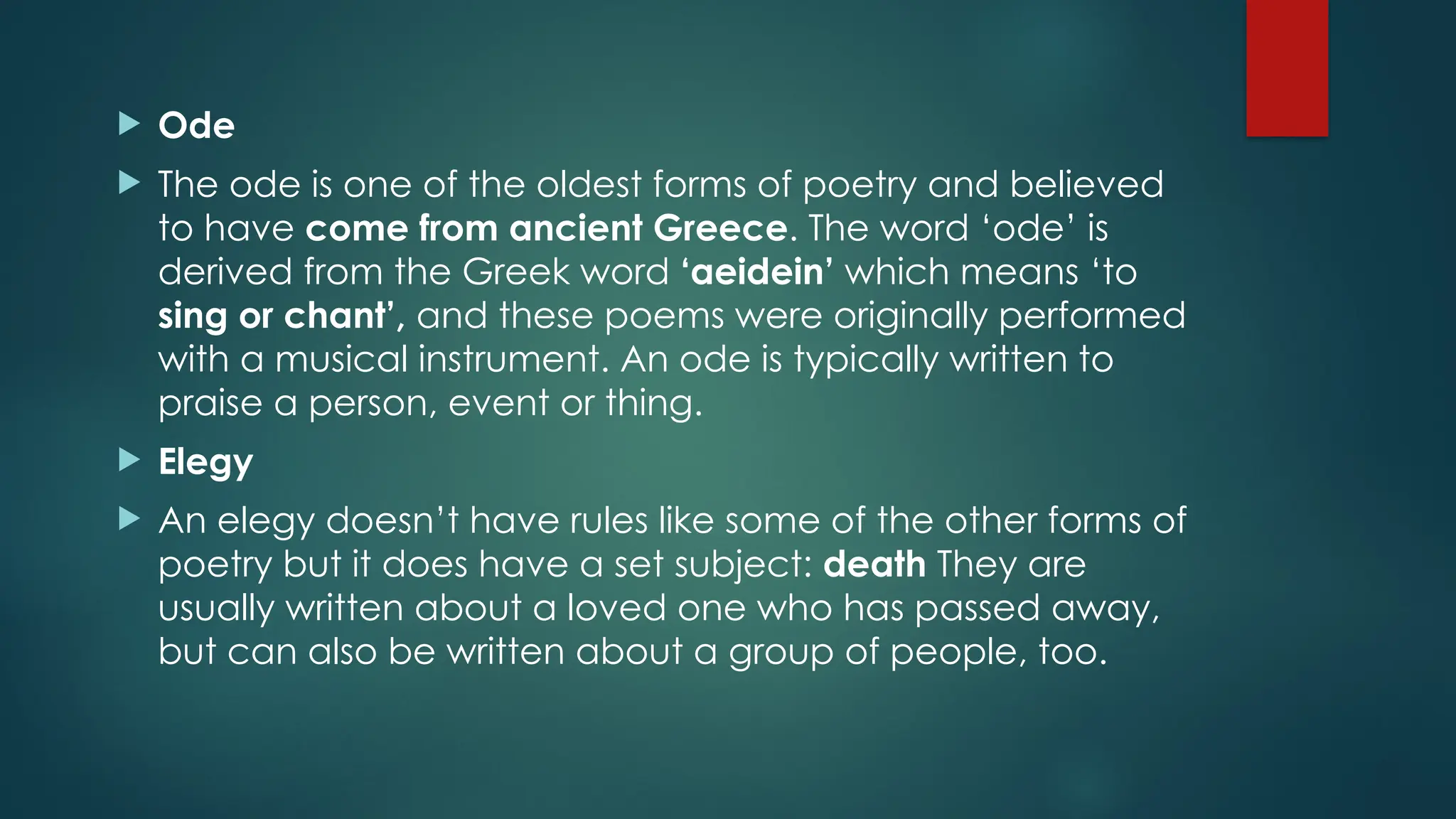 Ode

The ode is one of the oldest forms of poetry and believed to have come from ancient Greece. The word ‘ode’ is derived from the Greek word ‘aeidein’ which means ‘to sing or chant’, and these poems were originally performed with a musical instrument. An ode is typically written to praise a person, event or thing.

Elegy

An elegy doesn’t have rules like some of the other forms of poetry but it does have a set subject: death They are usually written about a loved one who has passed away, but can also be written about a group of people, too.